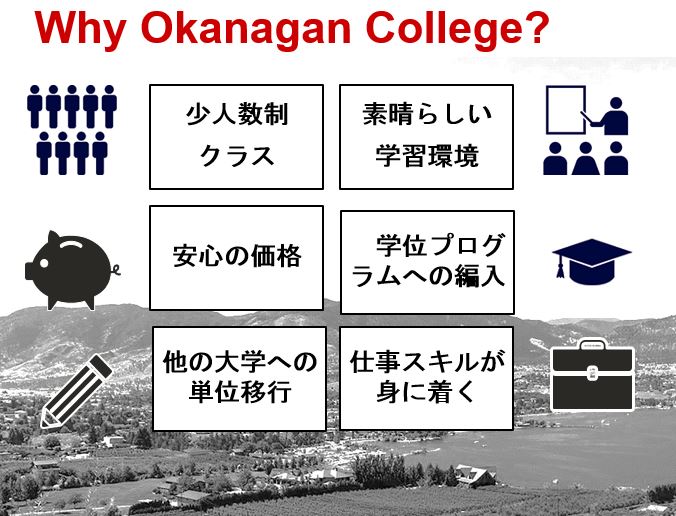 Why Okanagan College?

少人数制クラス

素晴らしい学習環境

安心の価格

学位プログラムへの編入

他の大学への単位移行

仕事スキルが身に着く